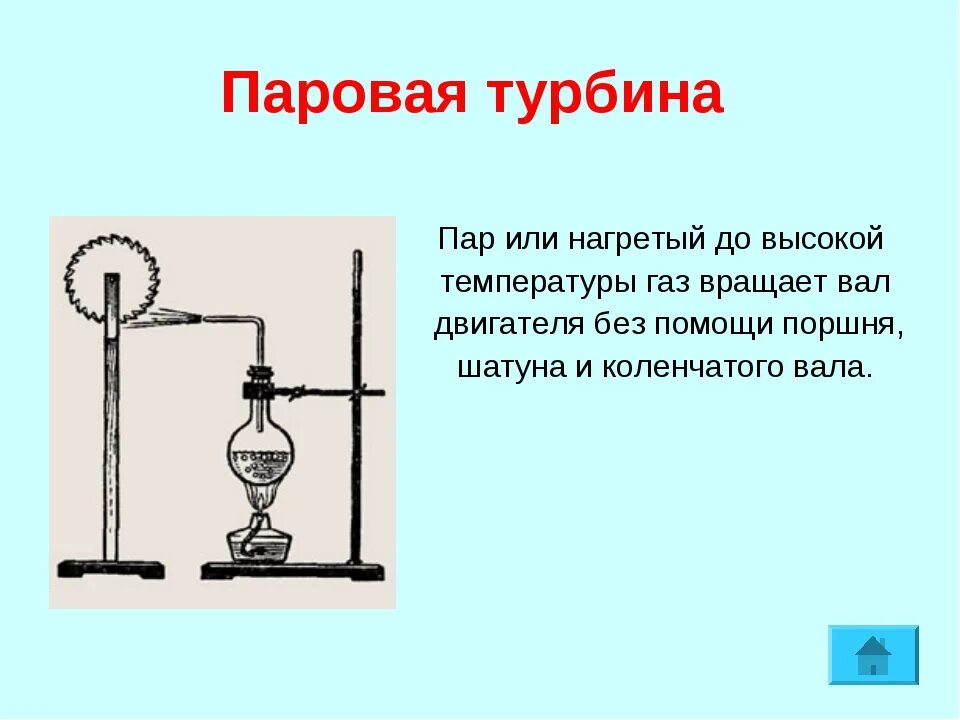 Паровая турбина

Пар или нагретый до высокой температуры газ вращает вал двигателя без помощи поршня, шатуна и коленчатого вала.